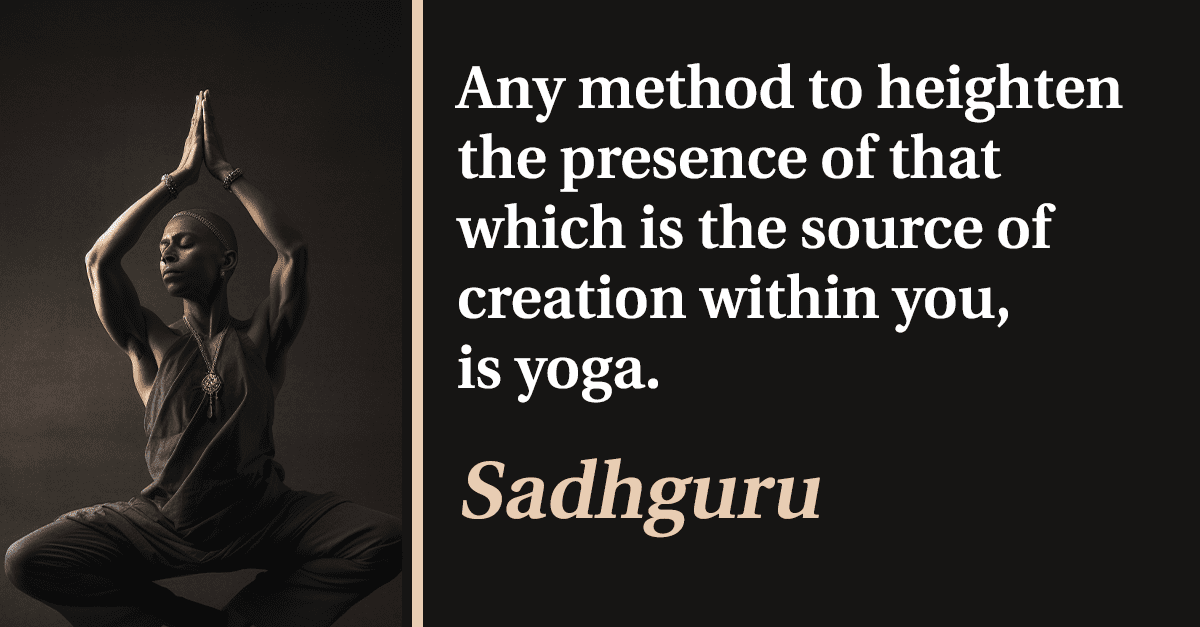 Any method to heighten the presence of that which is the source of creation within you, is yoga.

Sadhguru